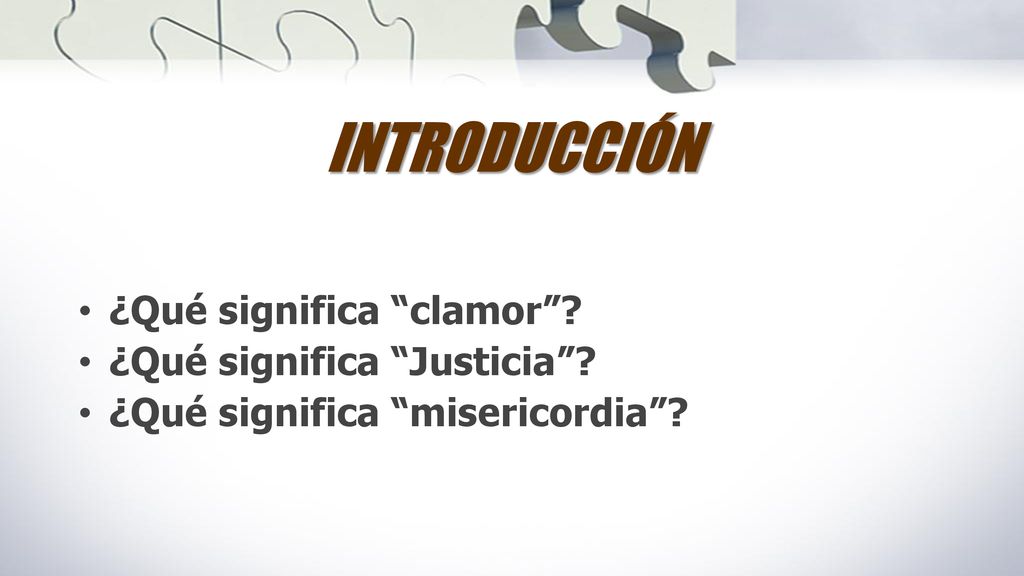 INTRODUCCIÓN

• ¿Qué significa “clamor”?
• ¿Qué significa “Justicia”?
• ¿Qué significa “misericordia”?